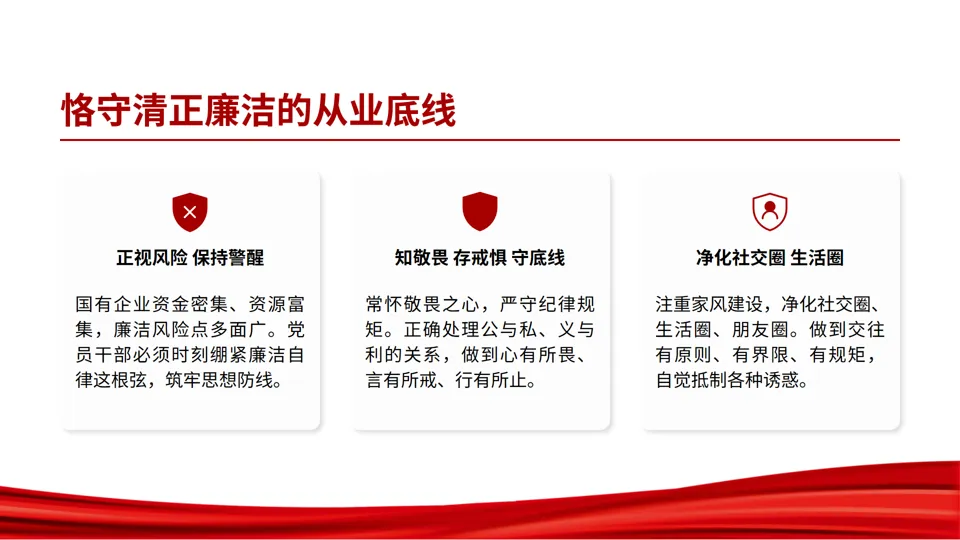 恪守清正廉洁的从业底线

正视风险 保持警醒

国有企业资金密集、资源富集，廉洁风险点多面广。党员干部必须时刻绷紧廉洁自律这根弦，筑牢思想防线。

知敬畏 存戒惧 守底线

常怀敬畏之心，严守纪律规矩。正确处理公与私、义与利的关系，做到心有所畏、言有所戒、行有所止。

净化社交圈 生活圈

注重家风建设，净化社交圈、生活圈、朋友圈。做到交往有原则、有界限、有规矩，自觉抵制各种诱惑。